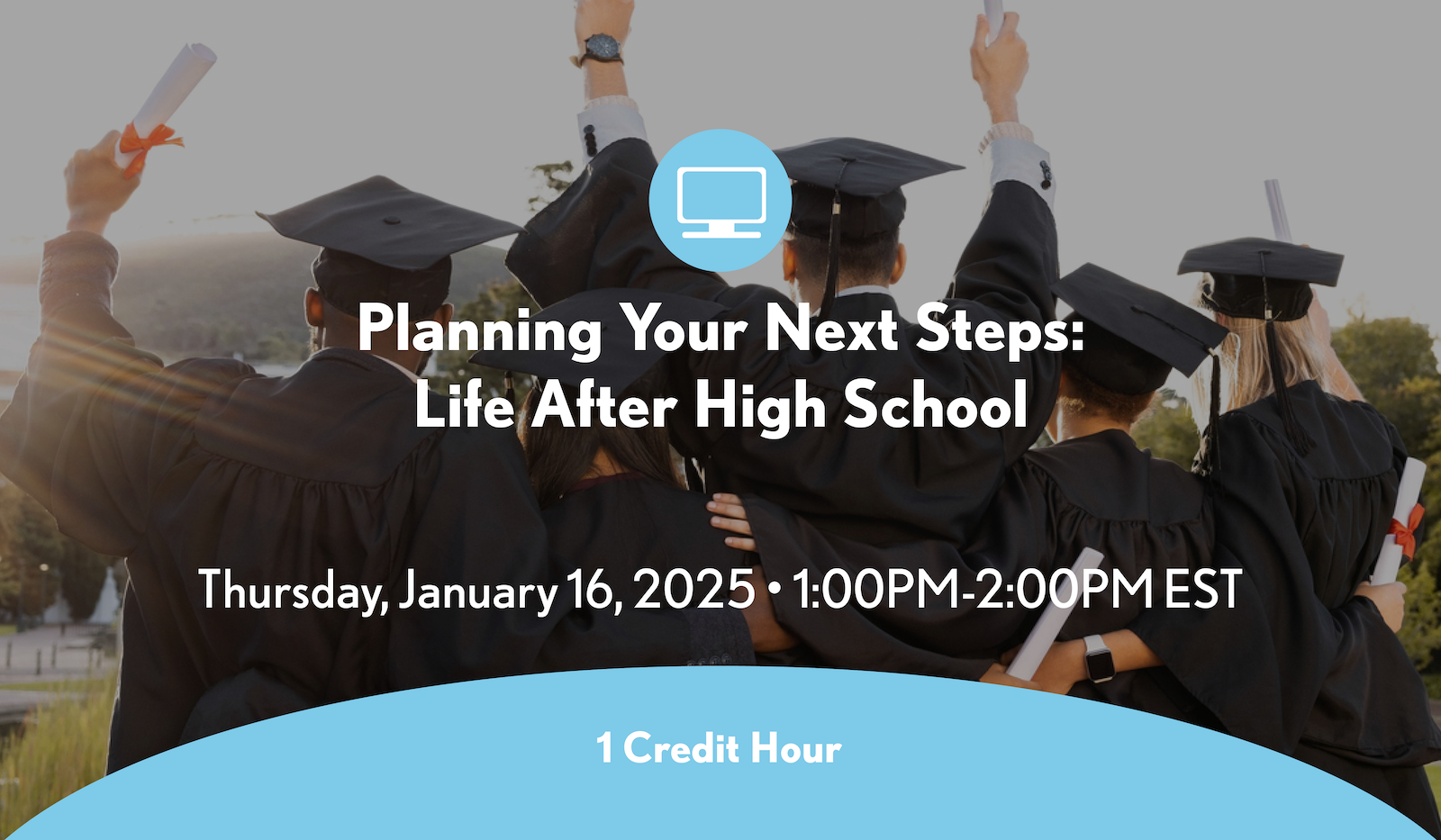 Planning Your Next Steps: Life After High School

Thursday, January 16, 2025 • 1:00PM-2:00PM EST

1 Credit Hour